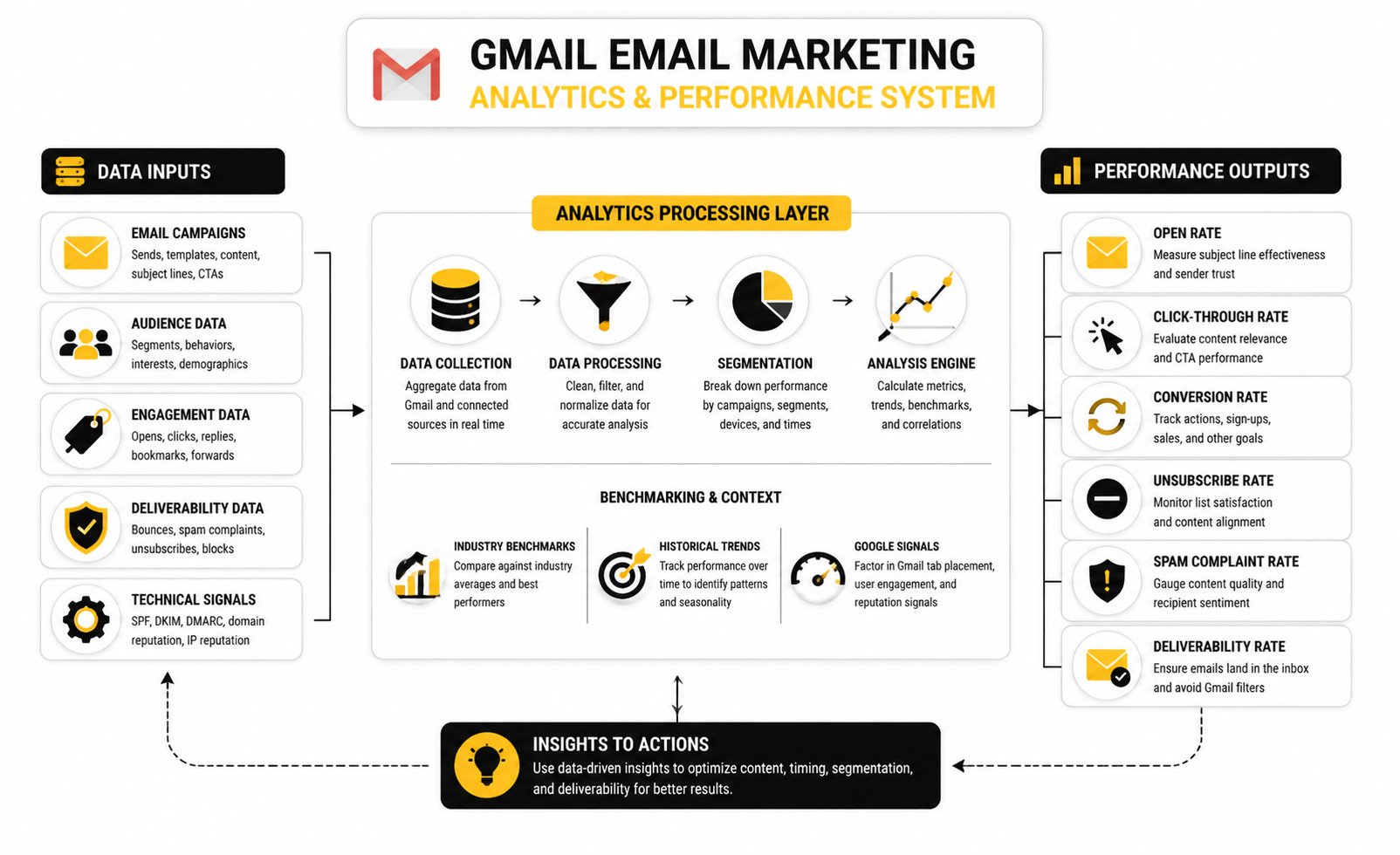 GMAIL EMAIL MARKETING
ANALYTICS & PERFORMANCE SYSTEM

DATA INPUTS

EMAIL CAMPAIGNS
Sends, templates, content, subject lines, CTAs

AUDIENCE DATA
Segments, behaviors, interests, demographics

ENGAGEMENT DATA
Opens, clicks, replies, bookmarks, forwards

DELIVERABILITY DATA
Bounces, spam complaints, unsubscribes, blocks

TECHNICAL SIGNALS
SPF, DKIM, DMARC, domain reputation, IP reputation

ANALYTICS PROCESSING LAYER

DATA COLLECTION
Aggregate data from Gmail and connected sources in real time

DATA PROCESSING
Clean, filter, and normalize data for accurate analysis

SEGMENTATION
Break down performance by campaigns, segments, devices, and times

ANALYSIS ENGINE
Calculate metrics, trends, benchmarks, and correlations

BENCHMARKING & CONTEXT

INDUSTRY BENCHMARKS
Compare against industry averages and best performers

HISTORICAL TRENDS
Track performance over time to identify patterns and seasonality

GOOGLE SIGNALS
Factor in Gmail tab placement, user engagement, and reputation signals

PERFORMANCE OUTPUTS

OPEN RATE
Measure subject line effectiveness and sender trust

CLICK-THROUGH RATE
Evaluate content relevance and CTA performance

CONVERSION RATE
Track actions, sign-ups, sales, and other goals

UNSUBSCRIBE RATE
Monitor list satisfaction and content alignment

SPAM COMPLAINT RATE
Gauge content quality and recipient sentiment

DELIVERABILITY RATE
Ensure emails land in the inbox and avoid Gmail filters

INSIGHTS TO ACTIONS
Use data-driven insights to optimize content, timing, segmentation, and deliverability for better results.